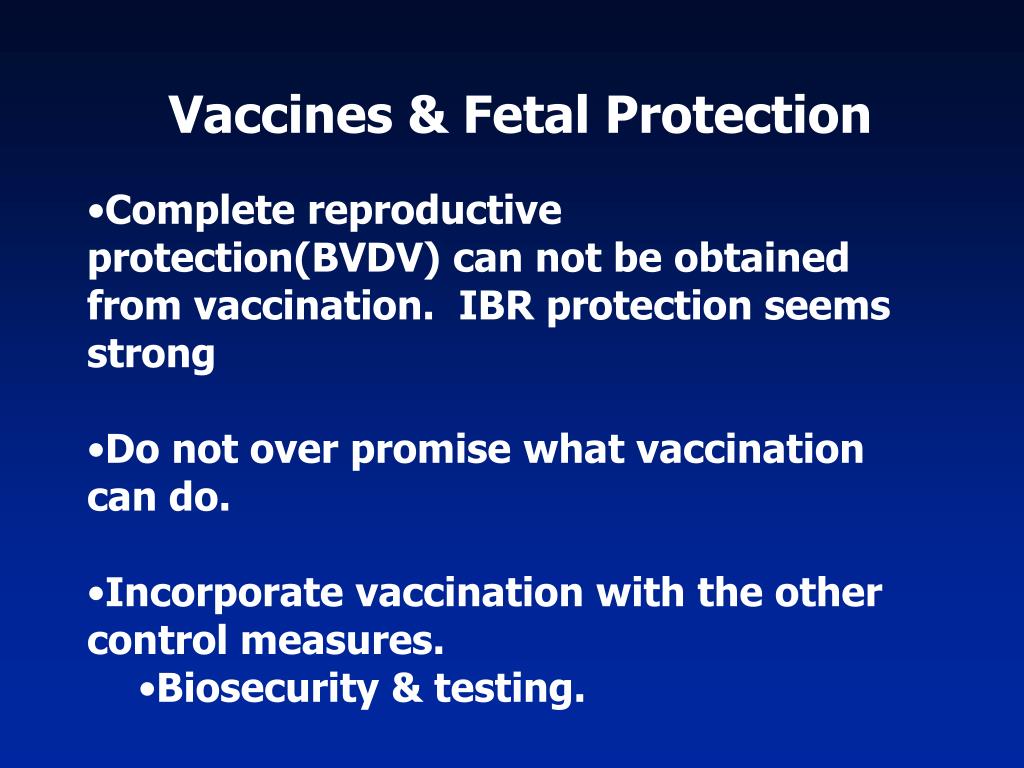 Vaccines & Fetal Protection

•Complete reproductive protection(BVDV) can not be obtained from vaccination. IBR protection seems strong

•Do not over promise what vaccination can do.

•Incorporate vaccination with the other control measures.
•Biosecurity & testing.